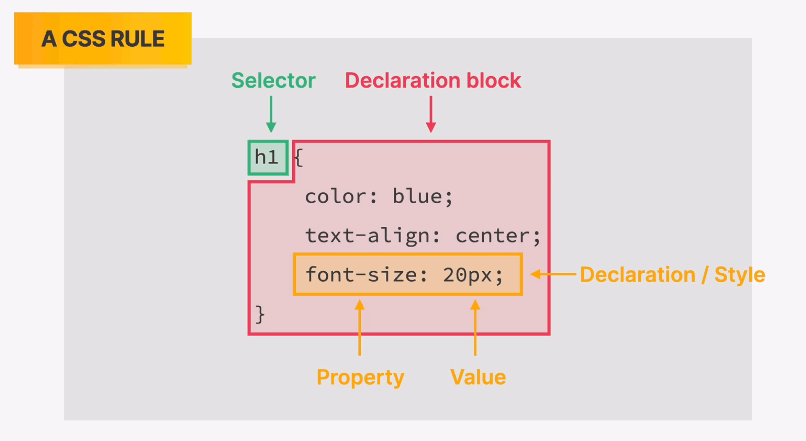 A CSS RULE

Selector

Declaration block

h1 {
color: blue;
text-align: center;
font-size: 20px;
}

Declaration / Style

Property

Value